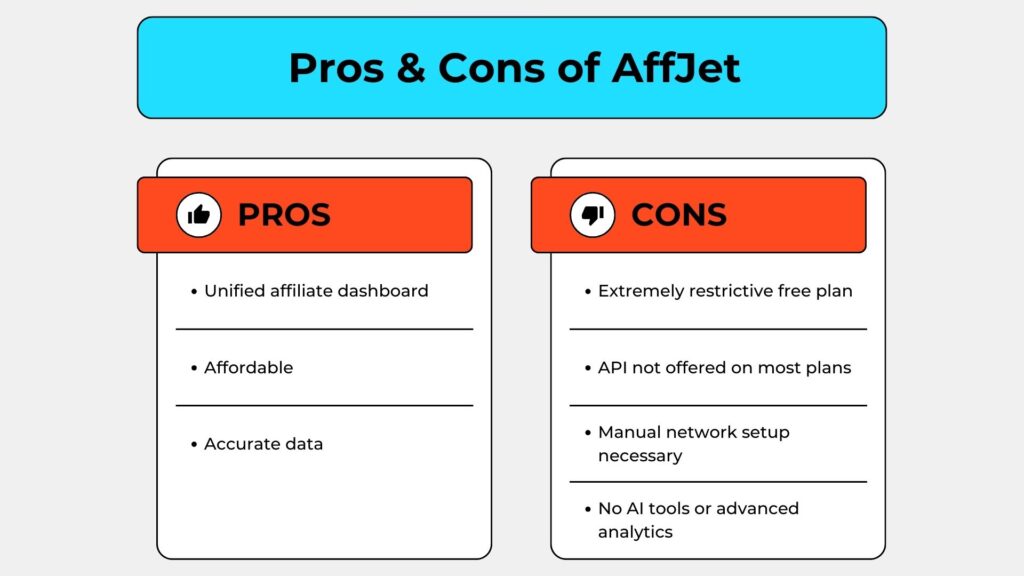 Pros & Cons of AffJet

PROS

• Unified affiliate dashboard

• Affordable

• Accurate data

CONS

• Extremely restrictive free plan

• API not offered on most plans

• Manual network setup necessary

• No AI tools or advanced analytics